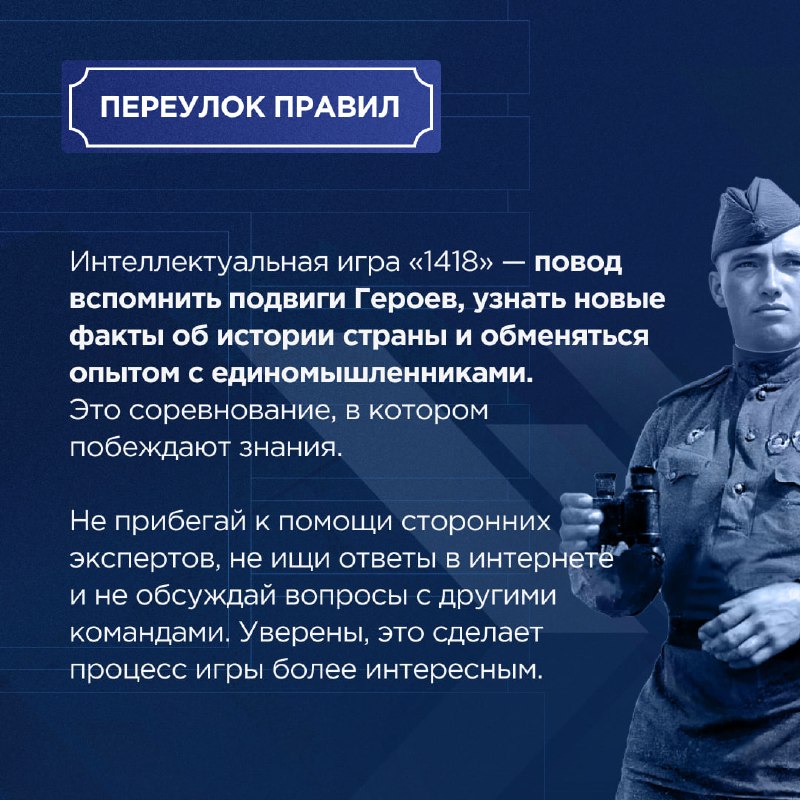 ПЕРЕУЛОК ПРАВИЛ

Интеллектуальная игра «1418» — повод вспомнить подвиги Героев, узнать новые факты об истории страны и обменяться опытом с единомышленниками. Это соревнование, в котором побеждают знания.

Не прибегай к помощи сторонних экспертов, не ищи ответы в интернете и не обсуждай вопросы с другими командами. Уверены, это сделает процесс игры более интересным.